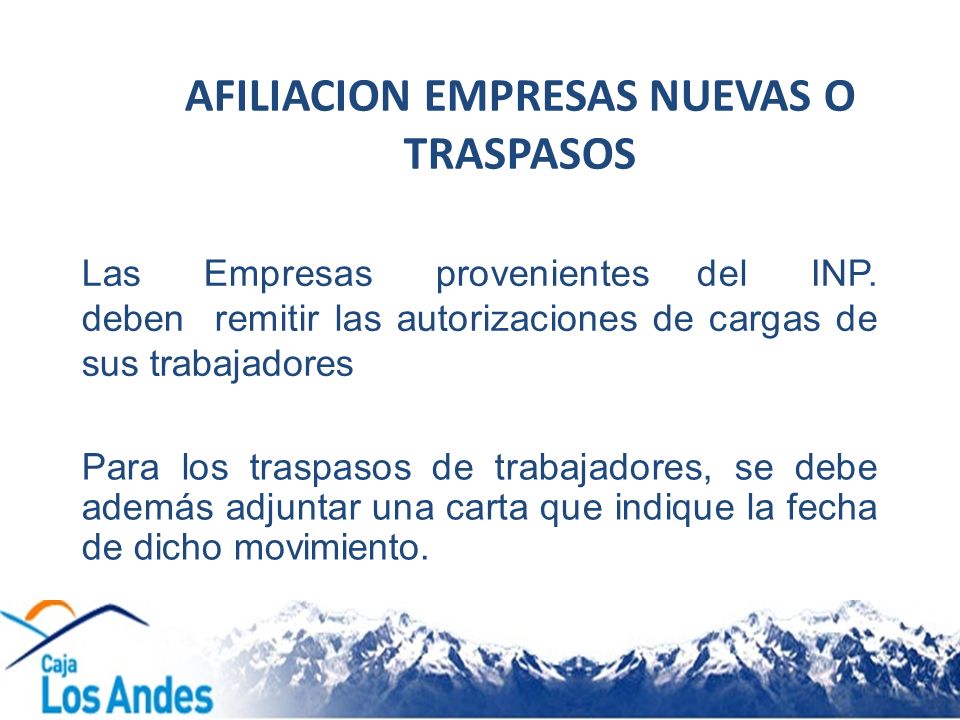 AFILIACION EMPRESAS NUEVAS O TRASPASOS

Las Empresas provenientes del INP. deben remitir las autorizaciones de cargas de sus trabajadores

Para los traspasos de trabajadores, se debe además adjuntar una carta que indique la fecha de dicho movimiento.

Caja
Los Andes